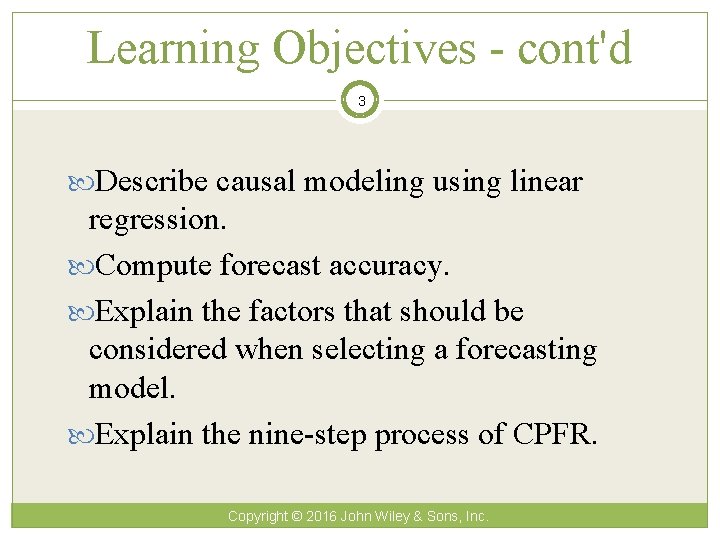 Learning Objectives - cont'd

3

Describe causal modeling using linear regression.

Compute forecast accuracy.

Explain the factors that should be considered when selecting a forecasting model.

Explain the nine-step process of CPFR.

Copyright © 2016 John Wiley & Sons, Inc.